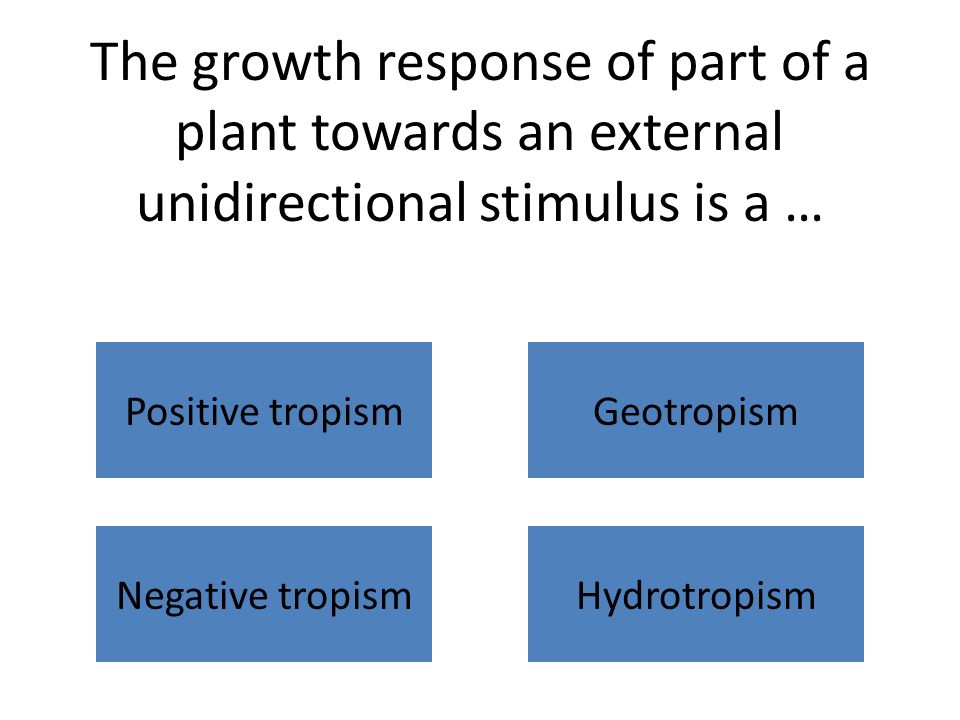 The growth response of part of a plant towards an external unidirectional stimulus is a …

Positive tropism

Geotropism

Negative tropism

Hydrotropism